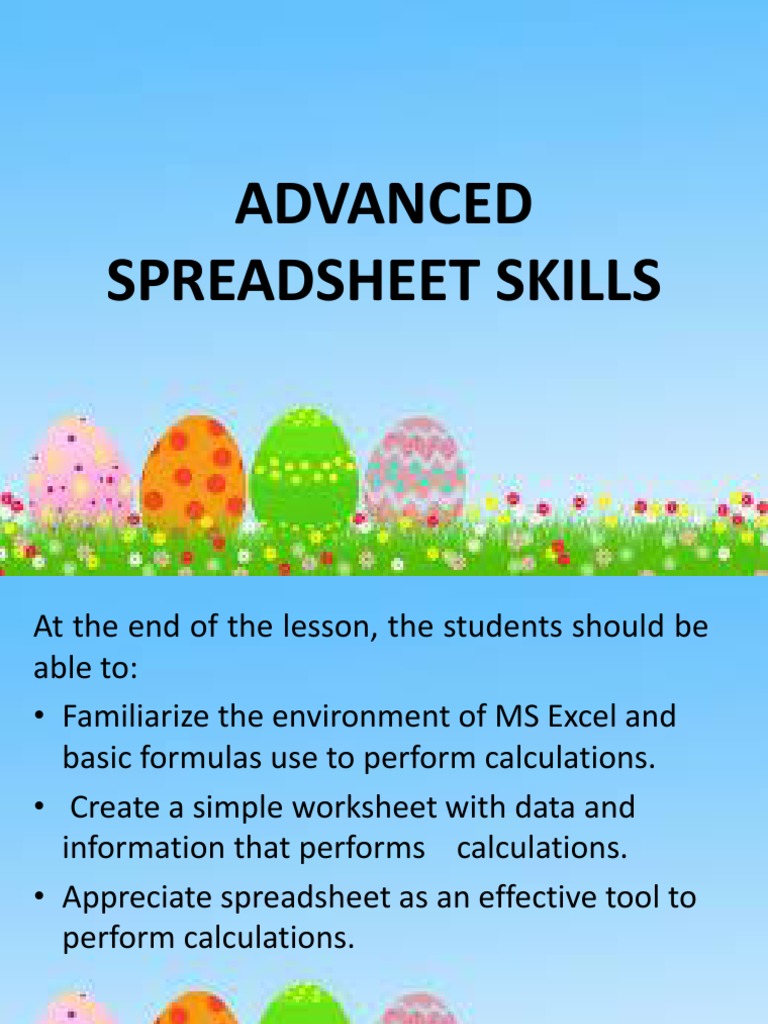 ADVANCED SPREADSHEET SKILLS

At the end of the lesson, the students should be able to:

• Familiarize the environment of MS Excel and basic formulas use to perform calculations.

• Create a simple worksheet with data and information that performs calculations.

• Appreciate spreadsheet as an effective tool to perform calculations.